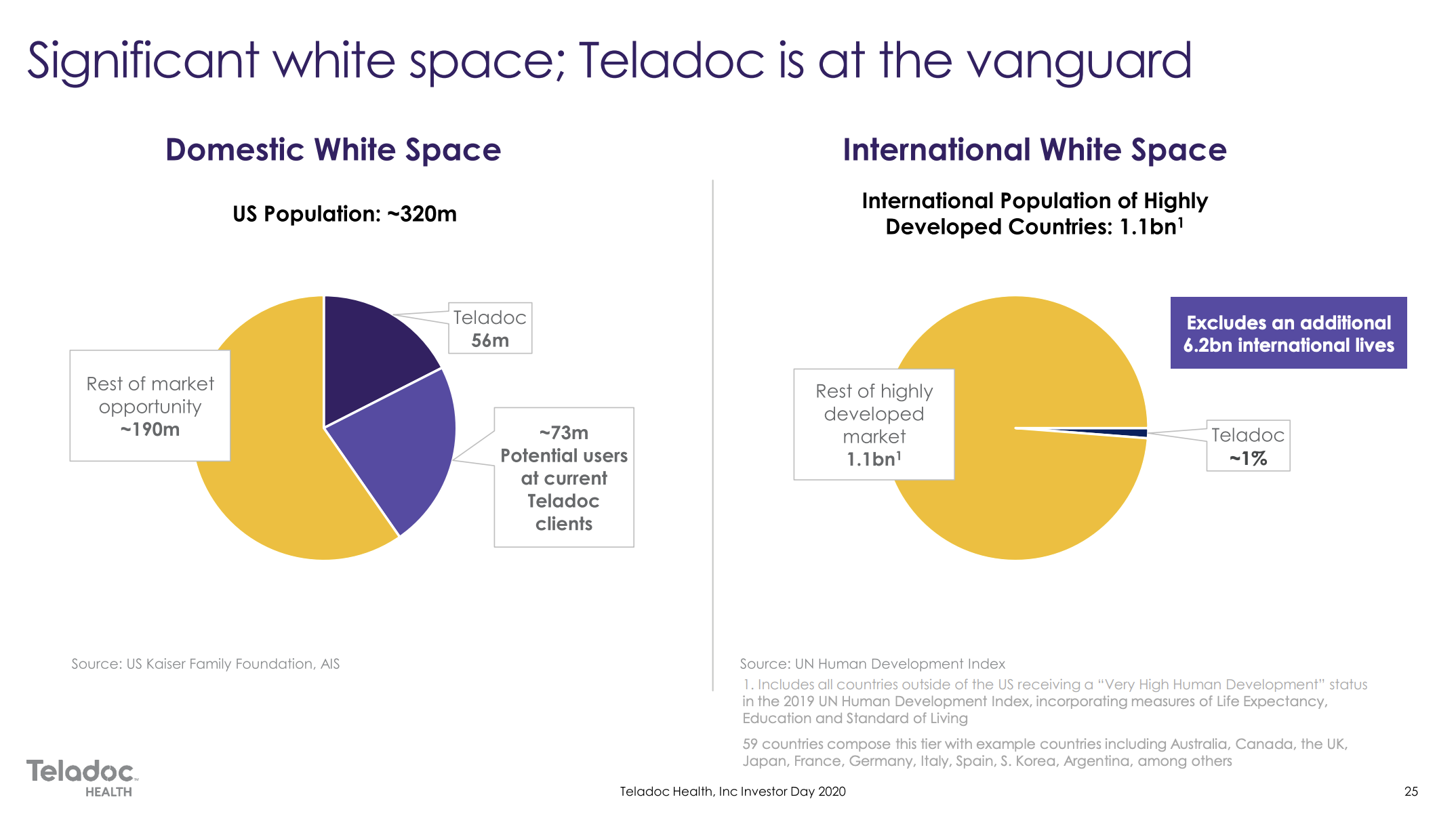 Significant white space; Teladoc is at the vanguard

Domestic White Space

US Population: ~320m

Teladoc
56m

Rest of market opportunity
~190m

~73m
Potential users at current Teladoc clients

Source: US Kaiser Family Foundation, AIS

International White Space

International Population of Highly Developed Countries: 1.1bn$^1$

Excludes an additional 6.2bn international lives

Rest of highly developed market
1.1bn$^1$

Teladoc
~1%

Source: UN Human Development Index

1. Includes all countries outside of the US receiving a "Very High Human Development" status in the 2019 UN Human Development Index, incorporating measures of Life Expectancy, Education and Standard of Living

59 countries compose this tier with example countries including Australia, Canada, the UK, Japan, France, Germany, Italy, Spain, S. Korea, Argentina, among others

Teladoc HEALTH

Teladoc Health, Inc Investor Day 2020

25